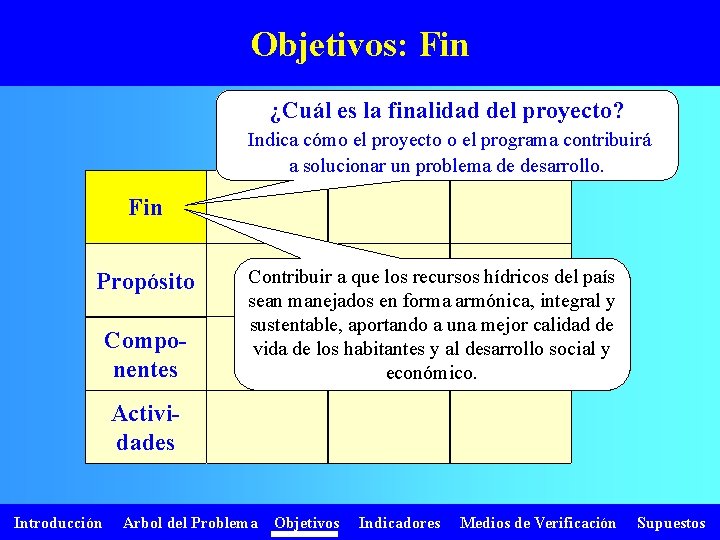 Objetivos: Fin

¿Cuál es la finalidad del proyecto?
Indica cómo el proyecto o el programa contribuirá a solucionar un problema de desarrollo.

Fin

Propósito

Componentes

Actividades

Contribuir a que los recursos hídricos del país sean manejados en forma armónica, integral y sustentable, aportando a una mejor calidad de vida de los habitantes y al desarrollo social y económico.

Introducción Arbol del Problema Objetivos Indicadores Medios de Verificación Supuestos